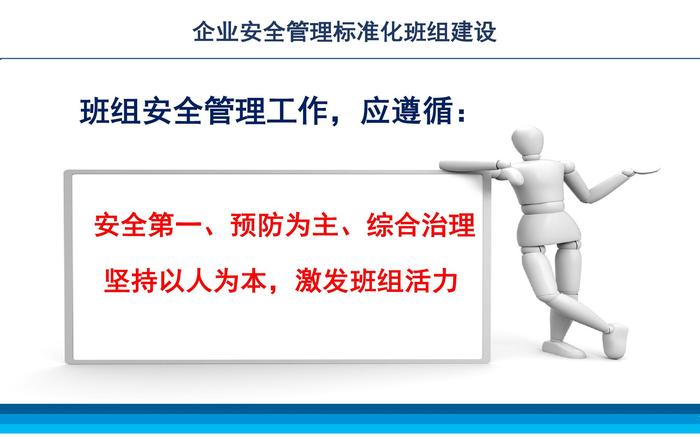 企业安全管理标准化班组建设

班组安全管理工作，应遵循：

安全第一、预防为主、综合治理

坚持以人为本，激发班组活力